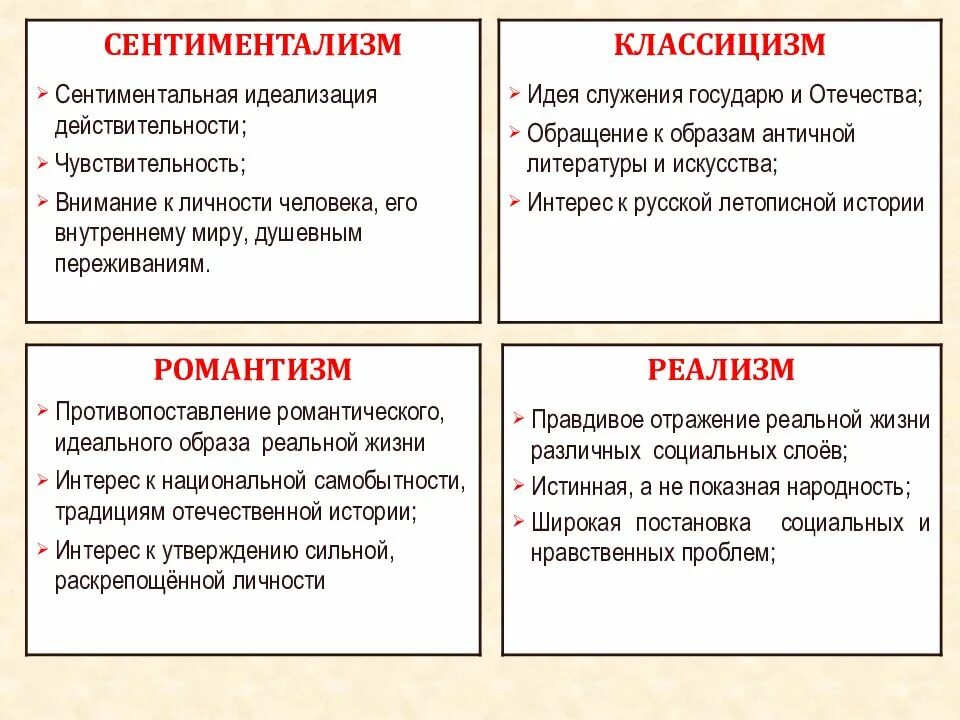 СЕНТИМЕНТАЛИЗМ

➢ Сентиментальная идеализация действительности;
➢ Чувствительность;
➢ Внимание к личности человека, его внутреннему миру, душевным переживаниям.

КЛАССИЦИЗМ

➢ Идея служения государю и Отечества;
➢ Обращение к образам античной литературы и искусства;
➢ Интерес к русской летописной истории

РОМАНТИЗМ

➢ Противопоставление романтического, идеального образа реальной жизни
➢ Интерес к национальной самобытности, традициям отечественной истории;
➢ Интерес к утверждению сильной, раскрепощённой личности

РЕАЛИЗМ

➢ Правдивое отражение реальной жизни различных социальных слоёв;
➢ Истинная, а не показная народность;
➢ Широкая постановка социальных и нравственных проблем;